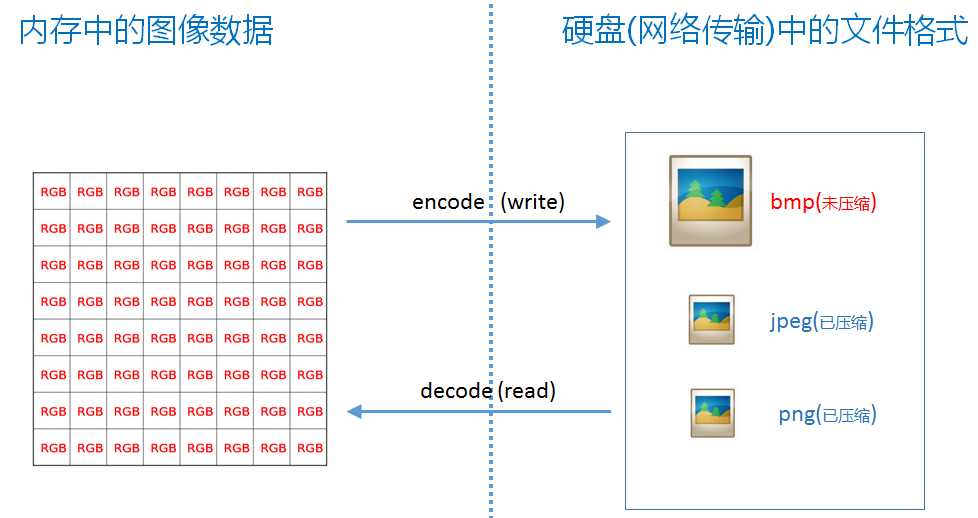 内存中的图像数据

硬盘(网络传输)中的文件格式

| RGB | RGB | RGB | RGB | RGB | RGB | RGB | RGB |
|---|---|---|---|---|---|---|---|
| RGB | RGB | RGB | RGB | RGB | RGB | RGB | RGB |
| RGB | RGB | RGB | RGB | RGB | RGB | RGB | RGB |
| RGB | RGB | RGB | RGB | RGB | RGB | RGB | RGB |
| RGB | RGB | RGB | RGB | RGB | RGB | RGB | RGB |
| RGB | RGB | RGB | RGB | RGB | RGB | RGB | RGB |
| RGB | RGB | RGB | RGB | RGB | RGB | RGB | RGB |
| RGB | RGB | RGB | RGB | RGB | RGB | RGB | RGB |

encode (write)

decode (read)

bmp(未压缩)

jpeg(已压缩)

png(已压缩)